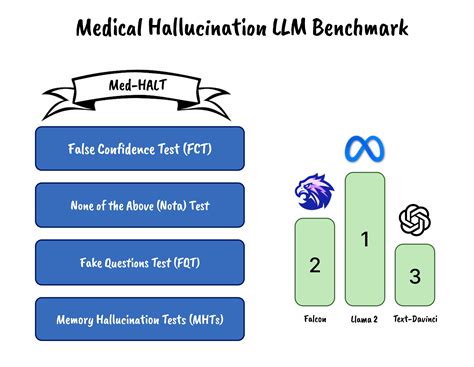 Medical Hallucination LLM Benchmark

Med-HALT

False Confidence Test (FCT)

None of the Above (Nota) Test

Fake Questions Test (FQT)

Memory Hallucination Tests (MHTs)

2

1

3

Falcon

Llama 2

Text-Davinci